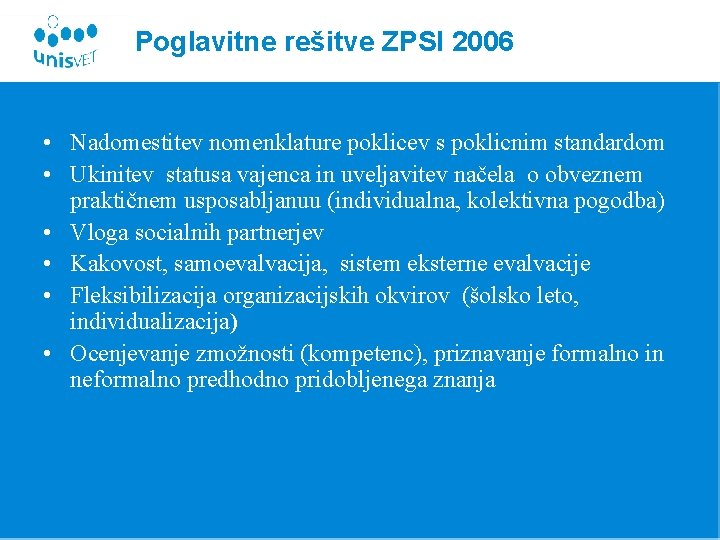 unisVET

Poglavitne rešitve ZPSI 2006

• Nadomestitev nomenklature poklicev s poklicnim standardom
• Ukinitev statusa vajenca in uveljavitev načela o obveznem praktičnem usposabljanuu (individualna, kolektivna pogodba)
• Vloga socialnih partnerjev
• Kakovost, samoevalvacija, sistem eksterne evalvacije
• Fleksibilizacija organizacijskih okvirov (šolsko leto, individualizacija)
• Ocenjevanje zmožnosti (kompetenc), priznavanje formalno in neformalno predhodno pridobljenega znanja